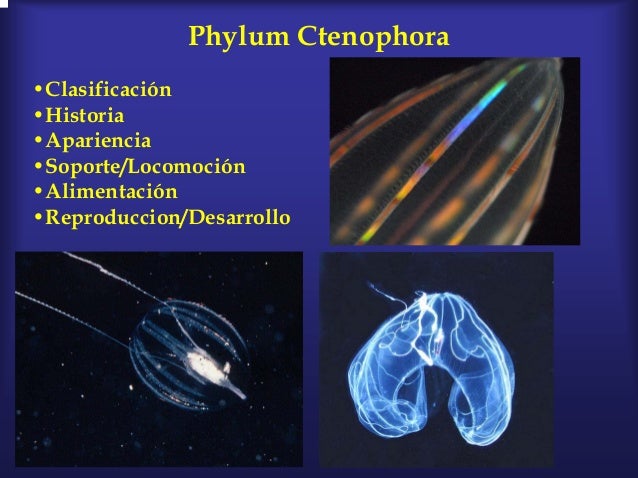 Phylum Ctenophora

•Clasificación
•Historia
•Apariencia
•Soporte/Locomoción
•Alimentación
•Reproduccion/Desarrollo